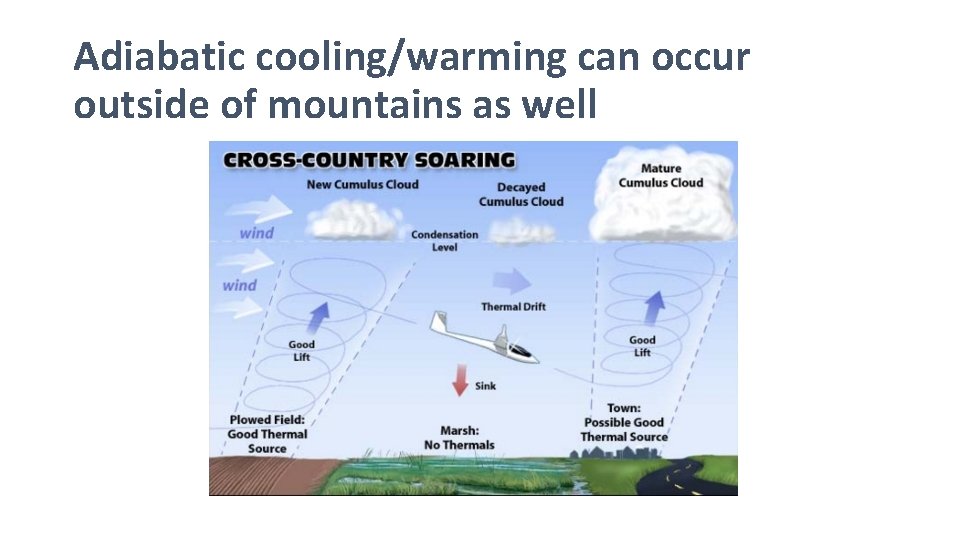 Adiabatic cooling/warming can occur outside of mountains as well

CROSS-COUNTRY SOARING

New Cumulus Cloud

Decayed Cumulus Cloud

Mature Cumulus Cloud

wind

wind

Condensation Level

Thermal Drift

Good Lift

Good Lift

Sink

Plowed Field: Good Thermal Source

Marsh: No Thermals

Town: Possible Good Thermal Source